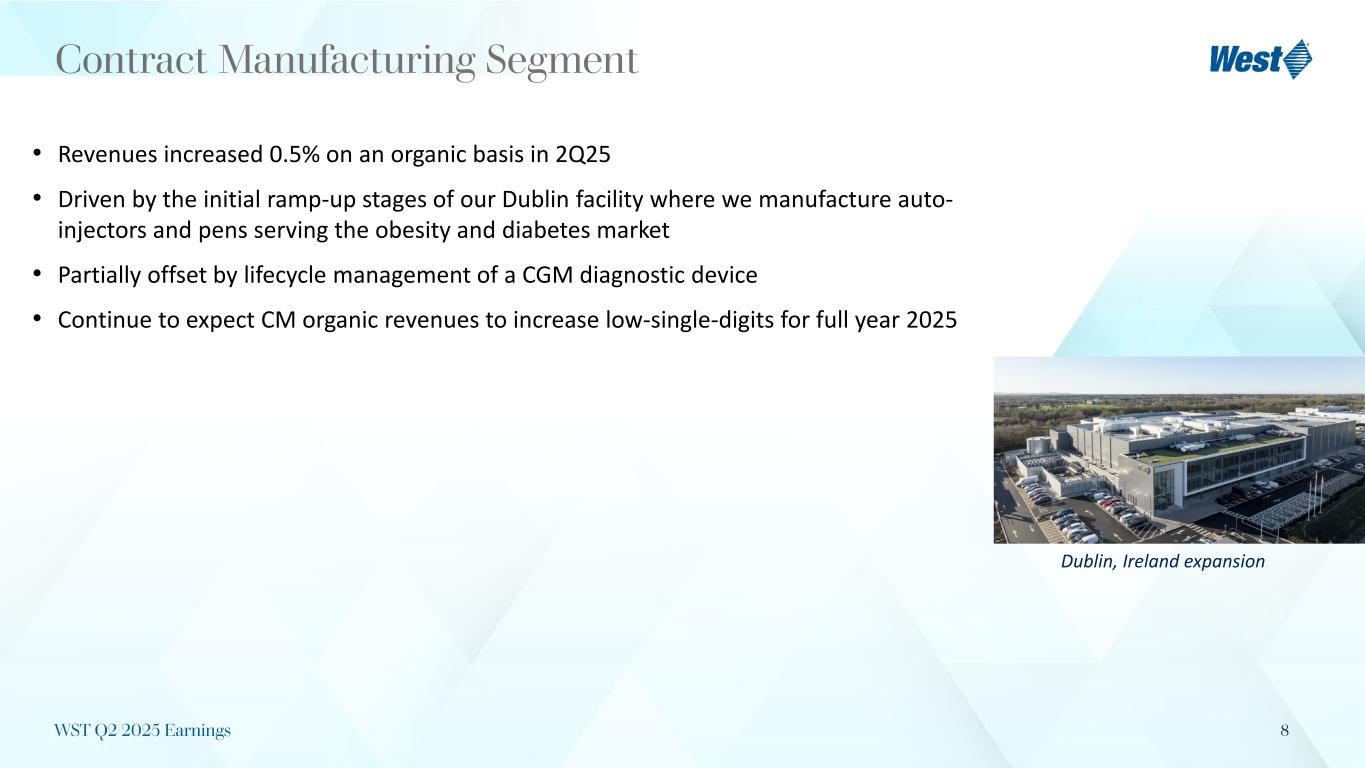 Contract Manufacturing Segment

West

• Revenues increased 0.5% on an organic basis in 2Q25

• Driven by the initial ramp-up stages of our Dublin facility where we manufacture auto-injectors and pens serving the obesity and diabetes market

• Partially offset by lifecycle management of a CGM diagnostic device

• Continue to expect CM organic revenues to increase low-single-digits for full year 2025

Dublin, Ireland expansion

WST Q2 2025 Earnings

8